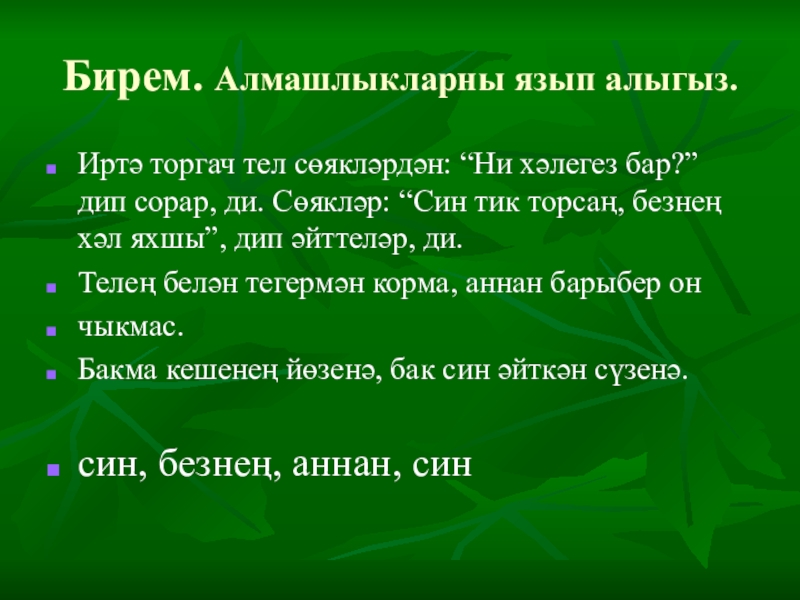 Бирем. Алмашлыкларны язып алыгыз.

Иртә торгач тел сөякләрдән: “Ни хәлегез бар?” дип сорар, ди. Сөякләр: “Син тик торсаң, безнең хәл яхшы”, дип әйттеләр, ди.

Телең белән тегермән корма, аннан барыбер он

чыкмас.

Бакма кешенең йөзенә, бак син әйткән сүзенә.

син, безнең, аннан, син